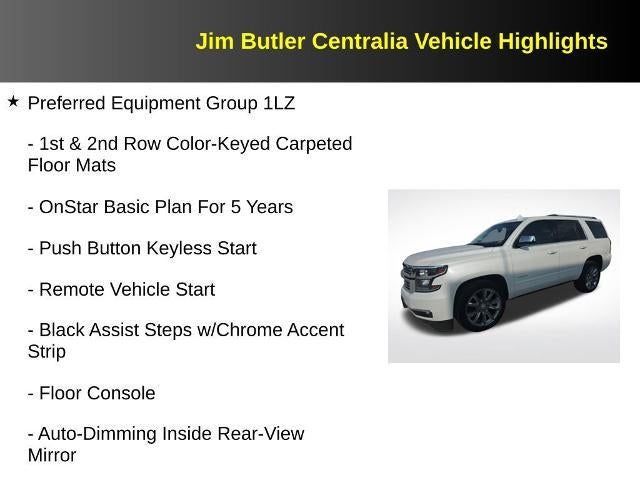 Jim Butler Centralia Vehicle Highlights

★ Preferred Equipment Group 1LZ

- 1st & 2nd Row Color-Keyed Carpeted Floor Mats

- OnStar Basic Plan For 5 Years

- Push Button Keyless Start

- Remote Vehicle Start

- Black Assist Steps w/Chrome Accent Strip

- Floor Console

- Auto-Dimming Inside Rear-View Mirror